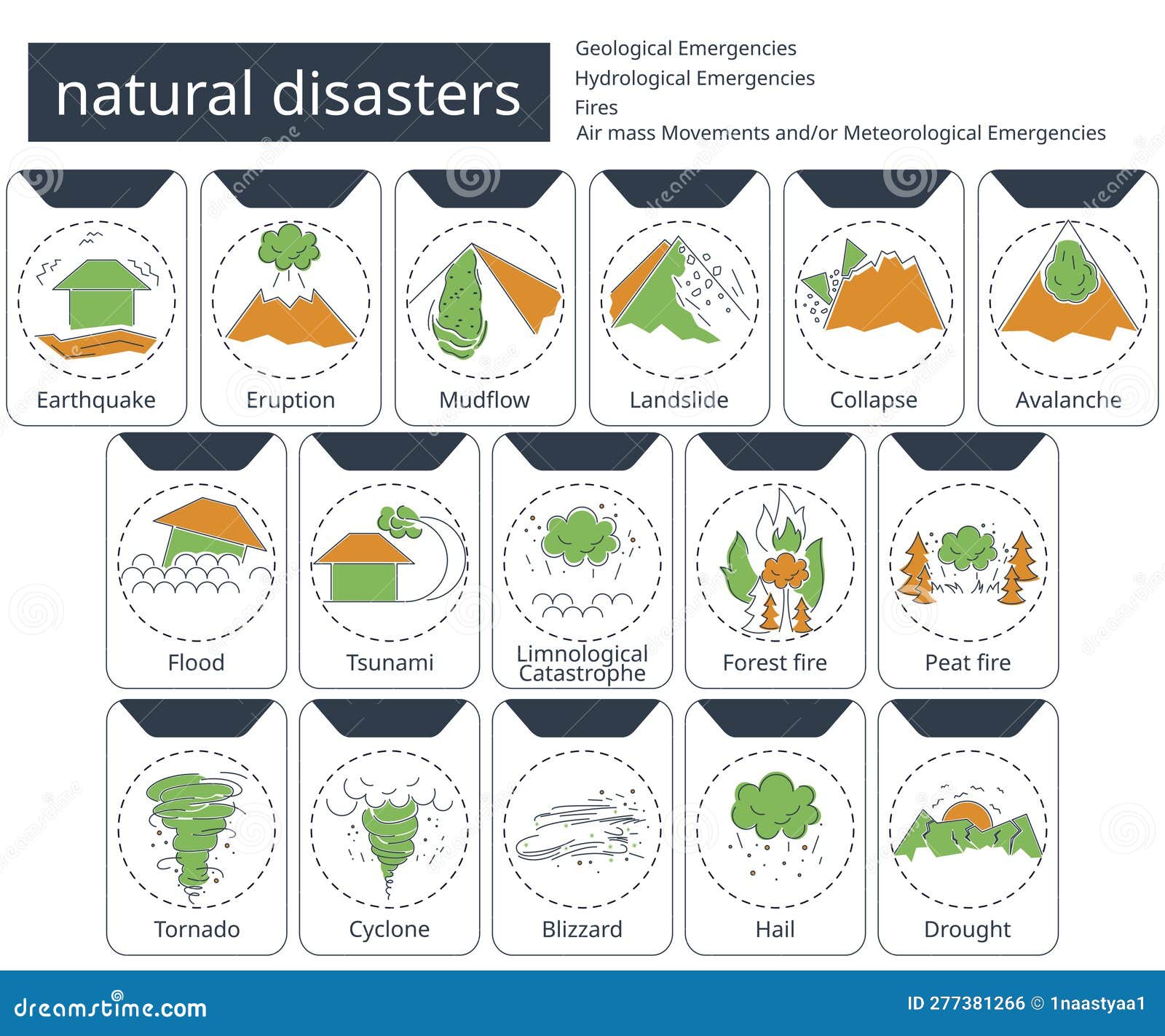 natural disasters

Geological Emergencies
Hydrological Emergencies
Fires
Air mass Movements and/or Meteorological Emergencies

Earthquake

Eruption

Mudflow

Landslide

Collapse

Avalanche

Flood

Tsunami

Limnological Catastrophe

Forest fire

Peat fire

Tornado

Cyclone

Blizzard

Hail

Drought

dreamstime.com

ID 277381266 © 1naastyaa1